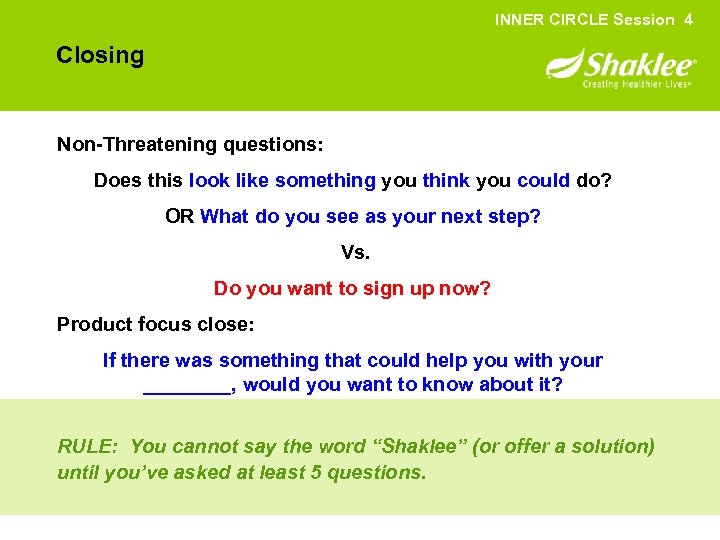 INNER CIRCLE Session 4

Closing

Shaklee®
Creating Healthier Lives®

Non-Threatening questions:

Does this look like something you think you could do?

OR What do you see as your next step?

Vs.

Do you want to sign up now?

Product focus close:

If there was something that could help you with your ________, would you want to know about it?

RULE: You cannot say the word “Shaklee” (or offer a solution) until you’ve asked at least 5 questions.